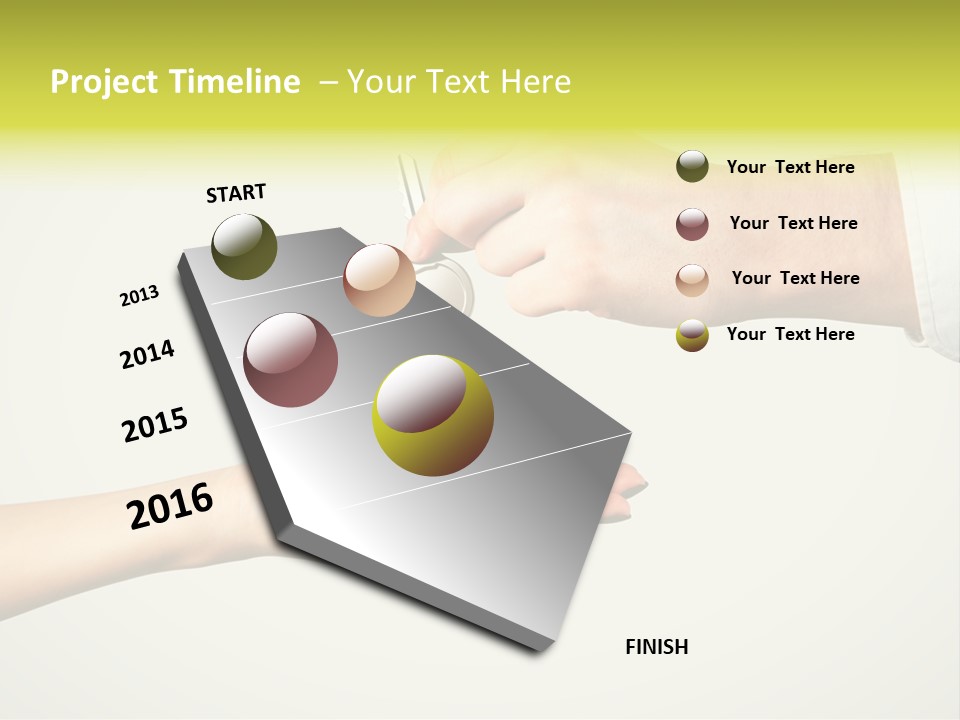 Project Timeline – Your Text Here

START

2013

2014

2015

2016

FINISH

Your Text Here

Your Text Here

Your Text Here

Your Text Here